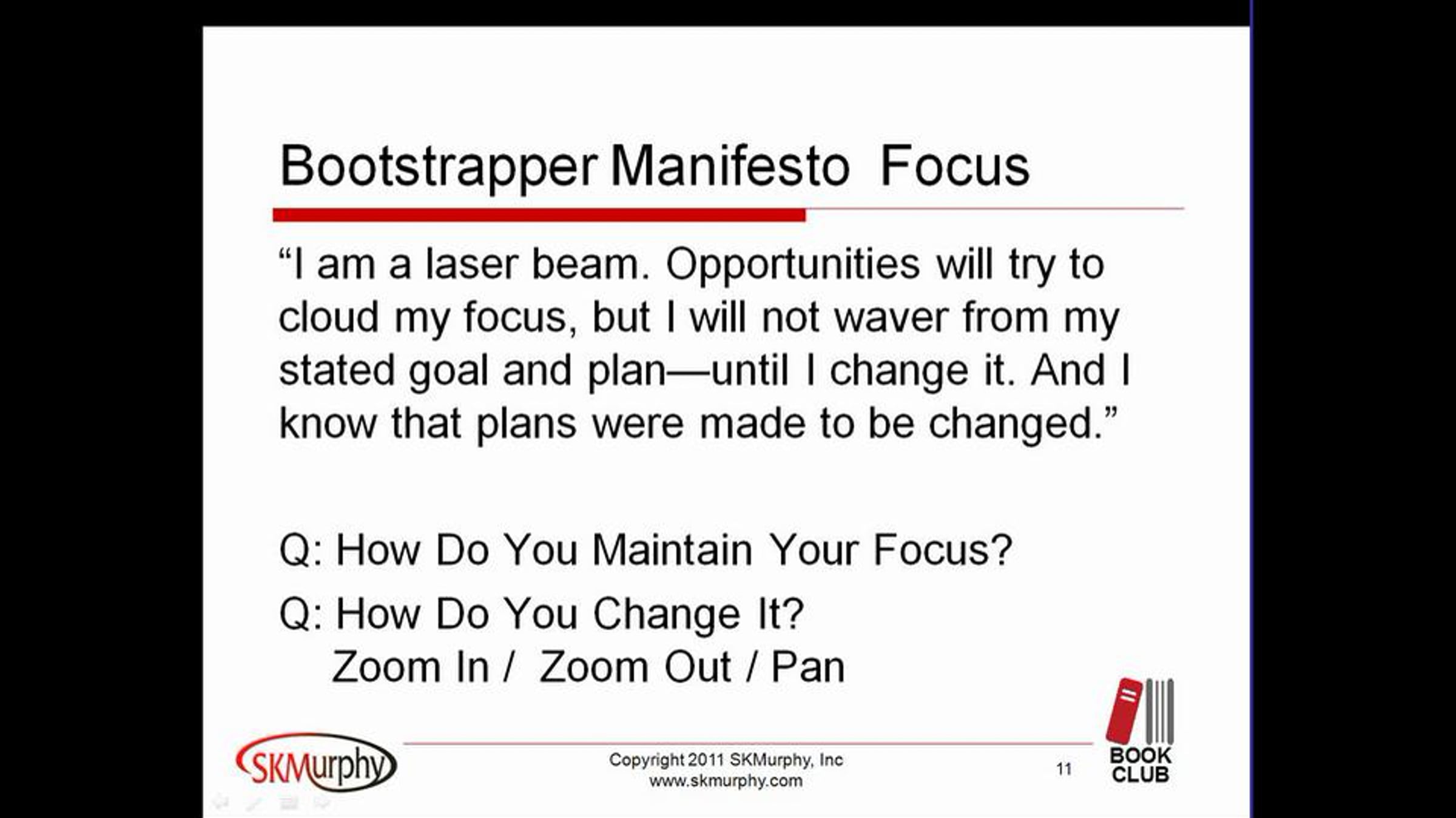 Bootstrapper Manifesto Focus

“I am a laser beam. Opportunities will try to cloud my focus, but I will not waver from my stated goal and plan—until I change it. And I know that plans were made to be changed.”

Q: How Do You Maintain Your Focus?

Q: How Do You Change It?
Zoom In / Zoom Out / Pan

SKMurphy

Copyright 2011 SKMurphy, Inc
www.skmurphy.com

11

BOOK CLUB